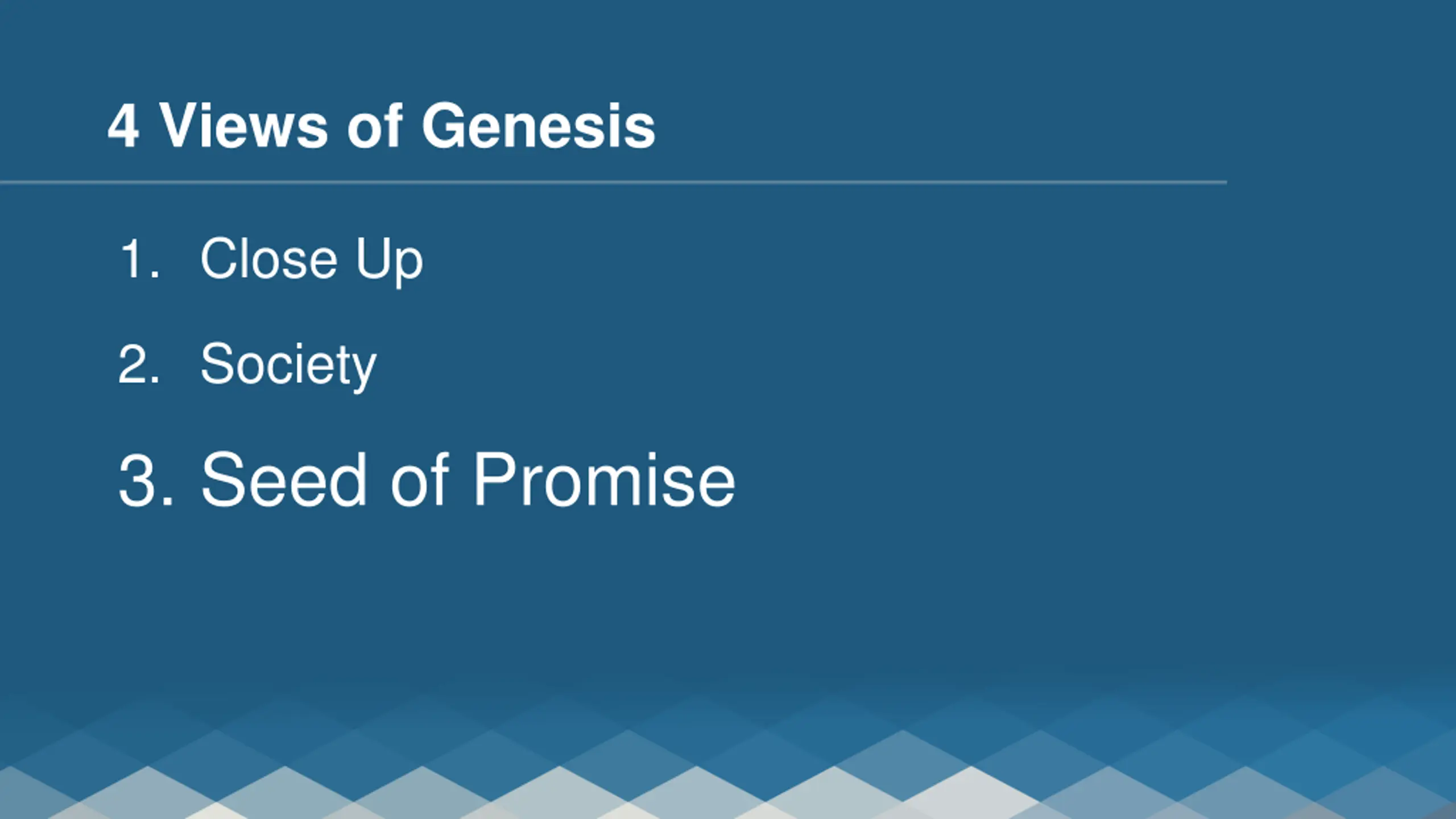 4 Views of Genesis

1. Close Up

2. Society

3. Seed of Promise